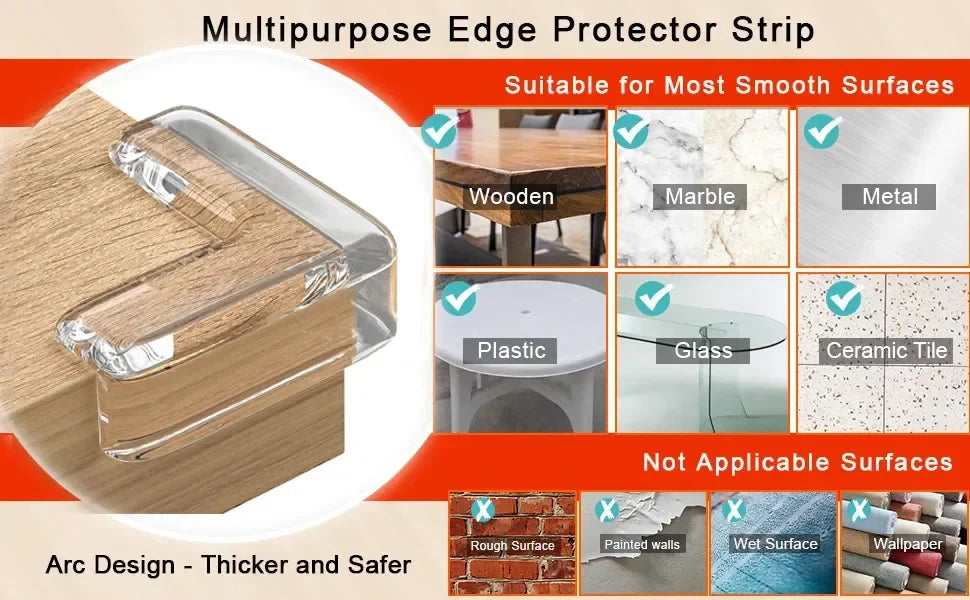 Multipurpose Edge Protector Strip

Suitable for Most Smooth Surfaces

Wooden

Marble

Metal

Plastic

Glass

Ceramic Tile

Not Applicable Surfaces

Rough Surface

Painted walls

Wet Surface

Wallpaper

Arc Design - Thicker and Safer